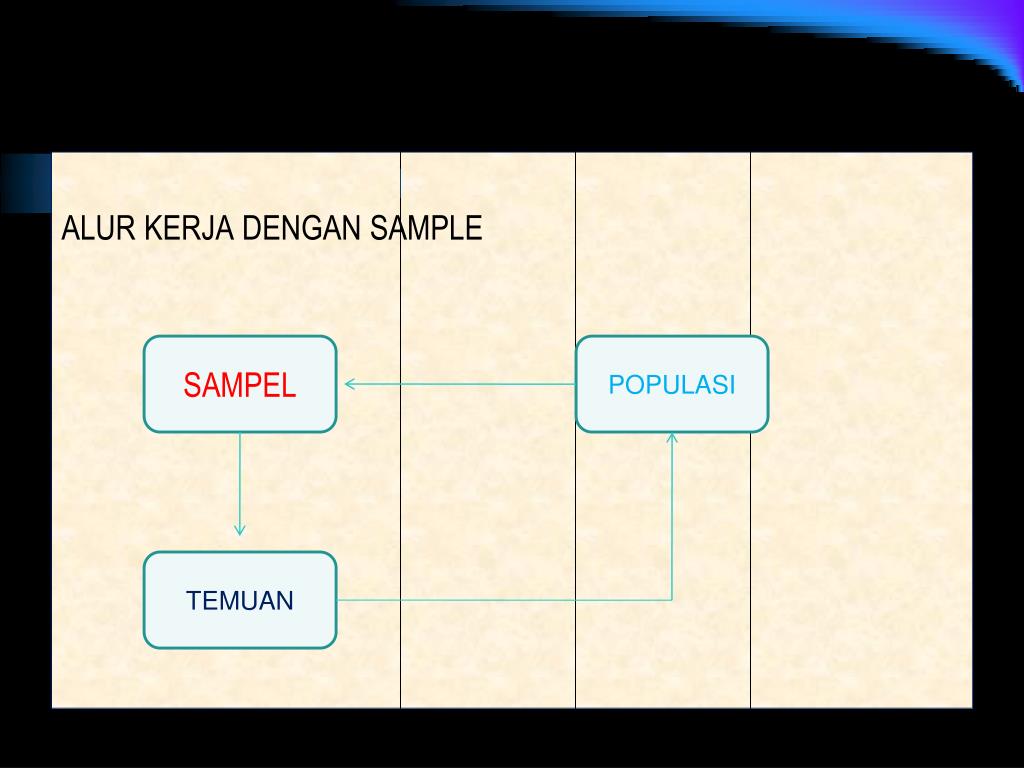 ALUR KERJA DENGAN SAMPLE

SAMPEL

POPULASI

TEMUAN